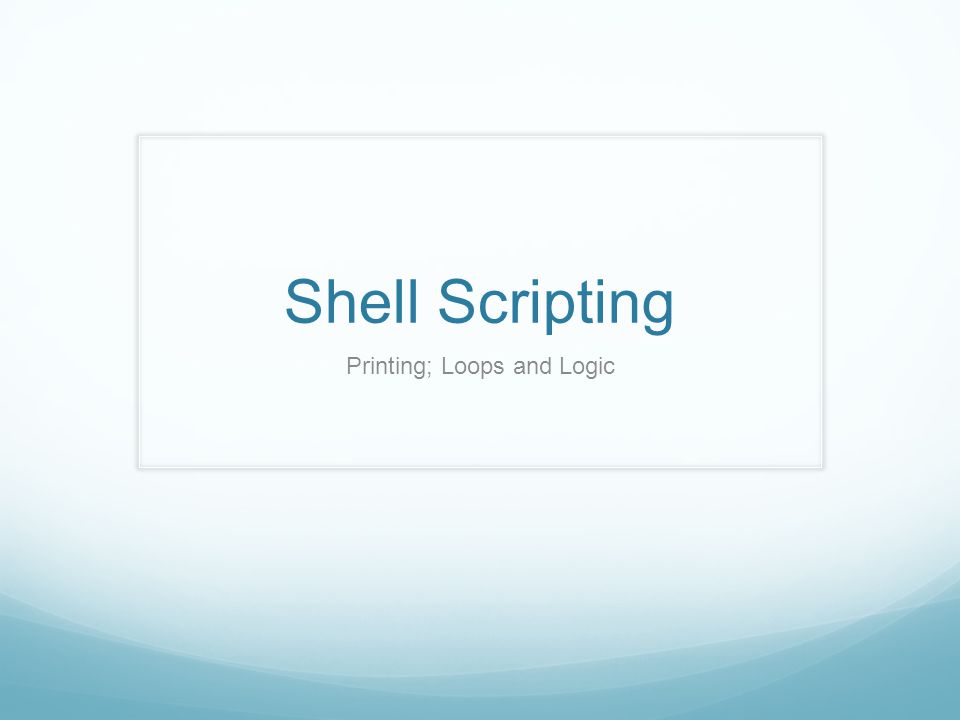 Shell Scripting

Printing; Loops and Logic